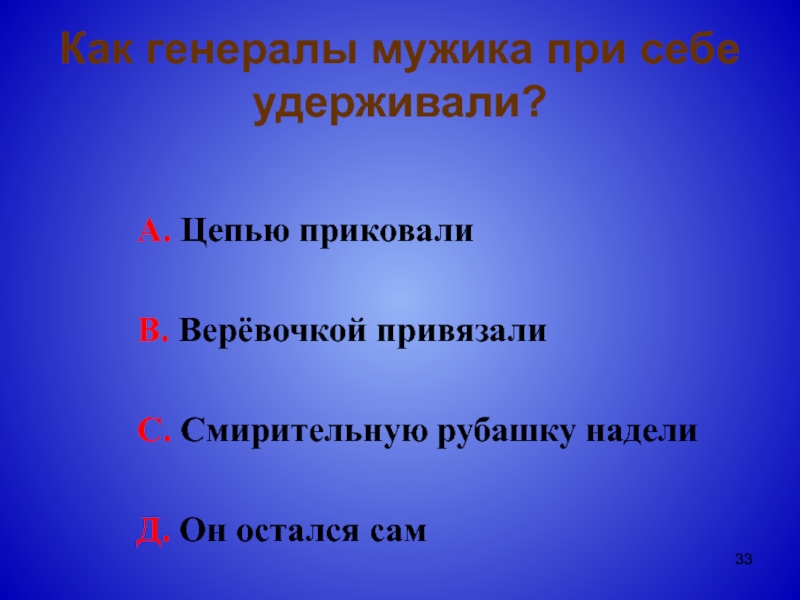 Как генералы мужика при себе удерживали?

А. Цепью приковали

В. Верёвочкой привязали

С. Смирительную рубашку надели

Д. Он остался сам

33